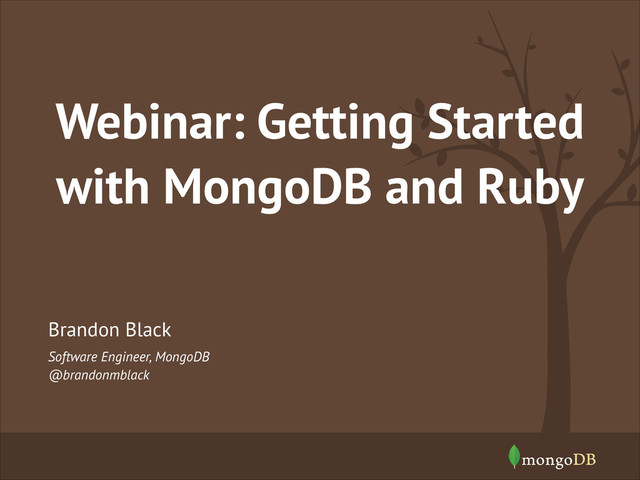 Webinar: Getting Started with MongoDB and Ruby

Brandon Black

Software Engineer, MongoDB
@brandonmblack

mongoDB